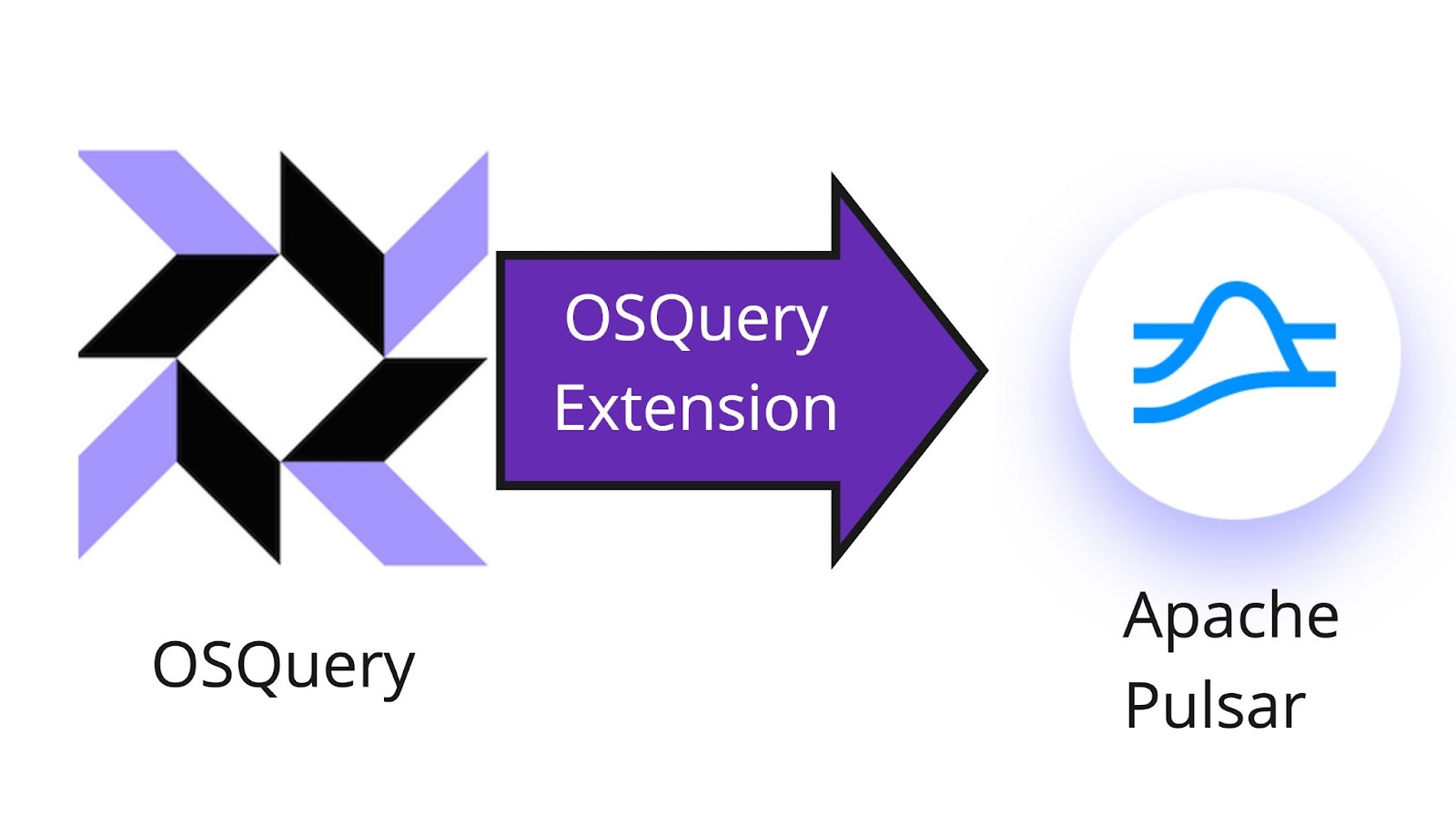 OSQuery

OSQuery Extension

Apache Pulsar